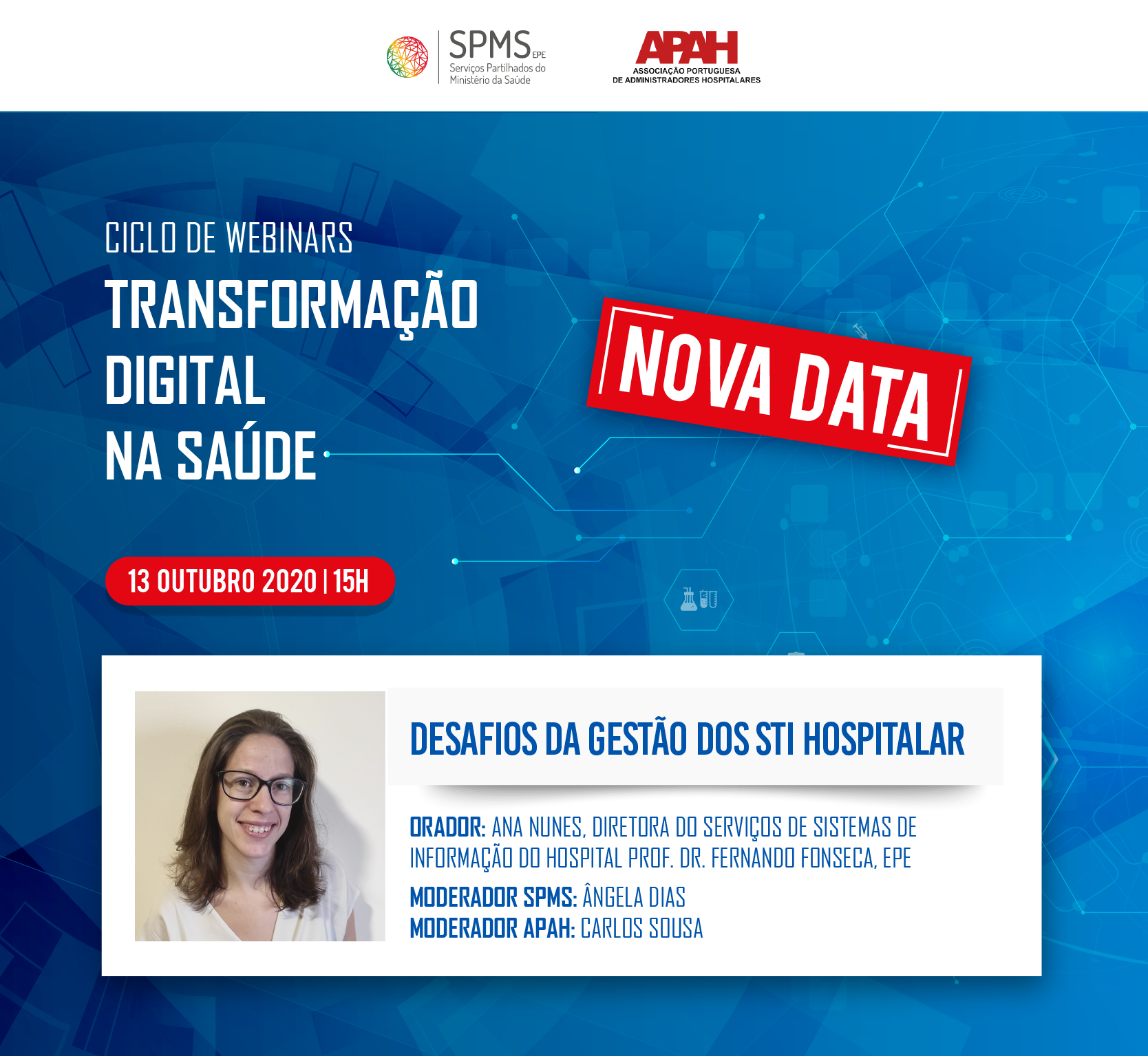 SPMS EPE
Serviços Partilhados do Ministério da Saúde

APAH
ASSOCIAÇÃO PORTUGUESA DE ADMINISTRADORES HOSPITALARES

CICLO DE WEBINARS
TRANSFORMAÇÃO DIGITAL NA SAÚDE

NOVA DATA

13 OUTUBRO 2020 | 15H

DESAFIOS DA GESTÃO DOS STI HOSPITALAR

ORADOR: ANA NUNES, DIRETORA DO SERVIÇOS DE SISTEMAS DE INFORMAÇÃO DO HOSPITAL PROF. DR. FERNANDO FONSECA, EPE

MODERADOR SPMS: ÂNGELA DIAS
MODERADOR APAH: CARLOS SOUSA